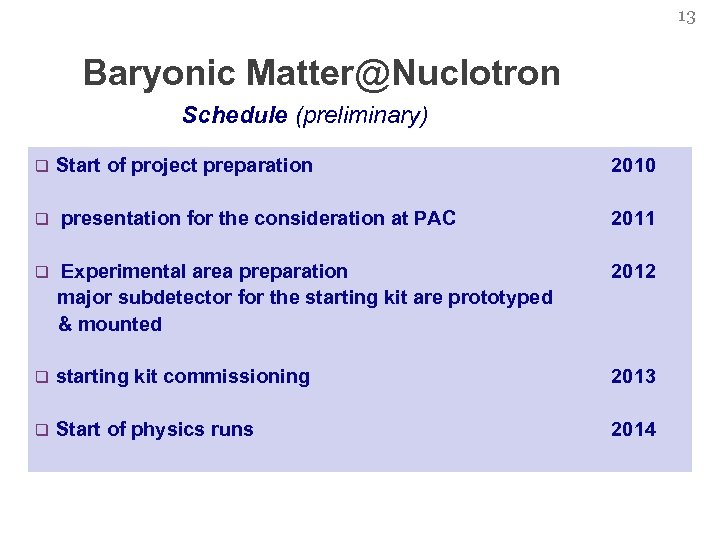 13

Baryonic Matter@Nuclotron

Schedule (preliminary)

❑ Start of project preparation 2010

❑ presentation for the consideration at PAC 2011

❑ Experimental area preparation 2012
major subdetector for the starting kit are prototyped & mounted

❑ starting kit commissioning 2013

❑ Start of physics runs 2014